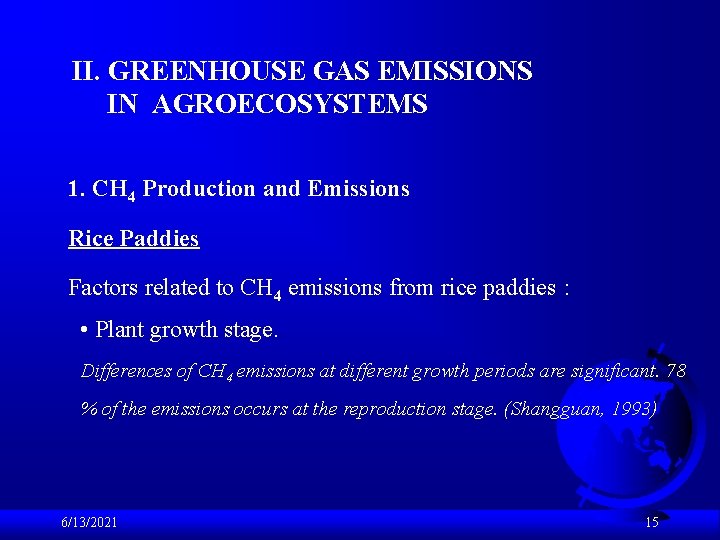 II. GREENHOUSE GAS EMISSIONS IN AGROECOSYSTEMS

1. $CH_4$ Production and Emissions

Rice Paddies

Factors related to $CH_4$ emissions from rice paddies :

• Plant growth stage.

Differences of $CH_4$ emissions at different growth periods are significant. 78 % of the emissions occurs at the reproduction stage. (Shangguan, 1993)

6/13/2021

15